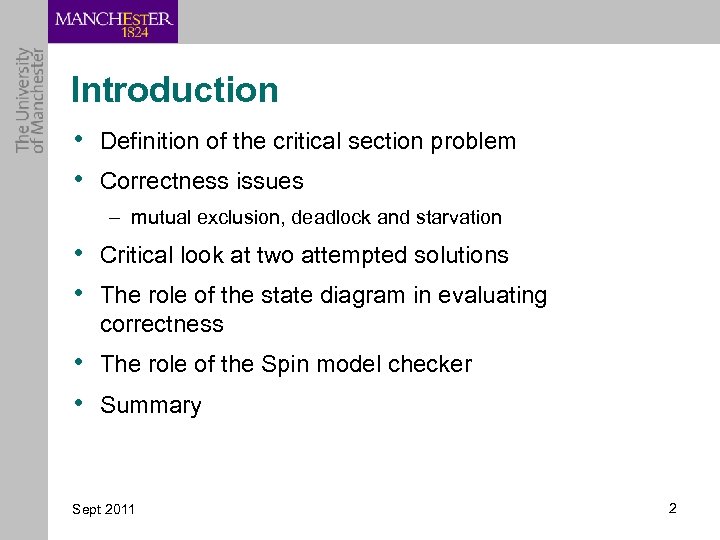 MANCHESTER
1824

The University of Manchester

Introduction

• Definition of the critical section problem
• Correctness issues
  – mutual exclusion, deadlock and starvation
• Critical look at two attempted solutions
• The role of the state diagram in evaluating correctness
• The role of the Spin model checker
• Summary

Sept 2011

2